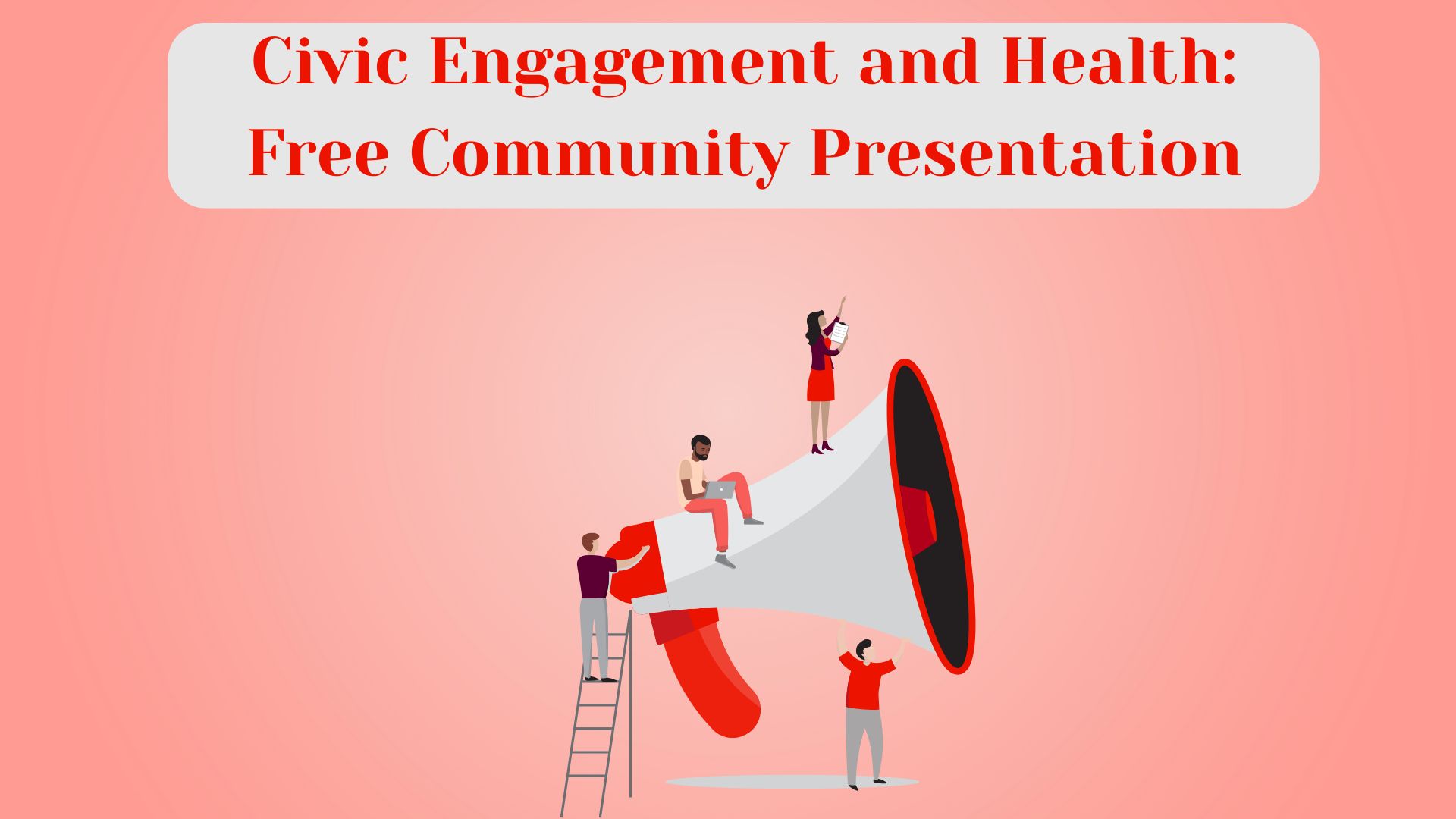 Civic Engagement and Health:
Free Community Presentation